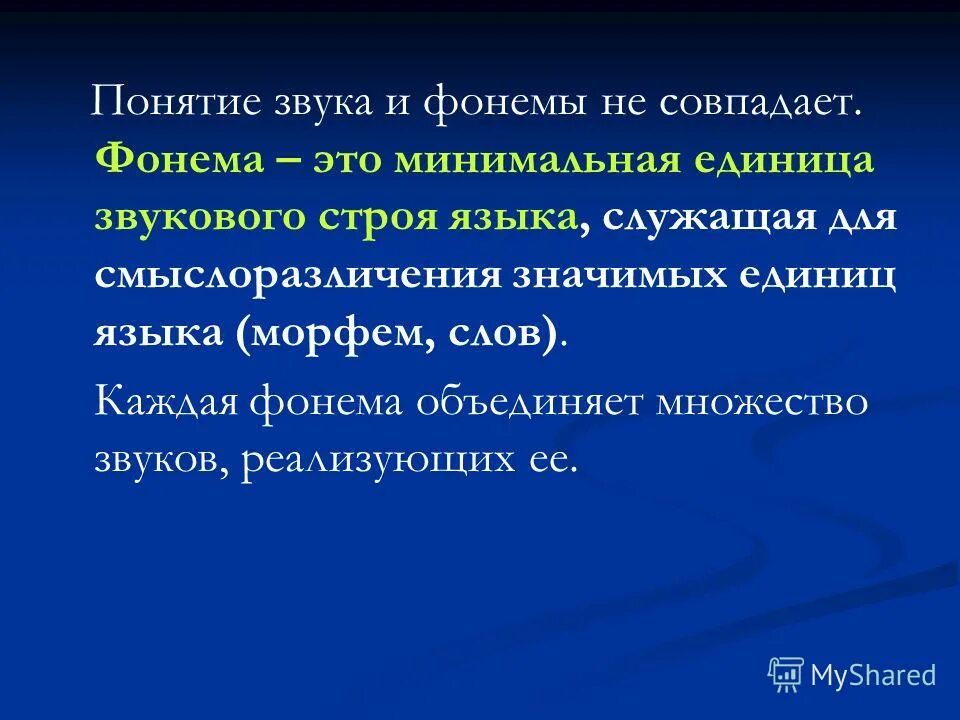 Понятие звука и фонемы не совпадает. Фонема – это минимальная единица звукового строя языка, служащая для смыслоразличения значимых единиц языка (морфем, слов).

Каждая фонема объединяет множество звуков, реализующих ее.

MyShared